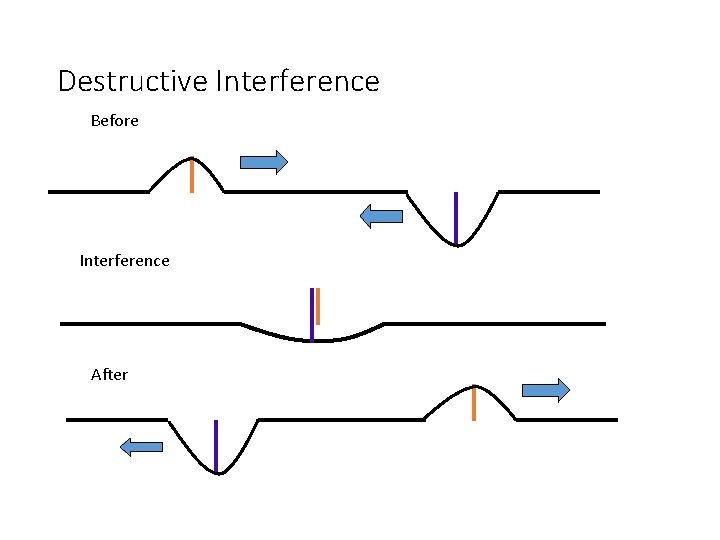 Destructive Interference

Before

Interference

After